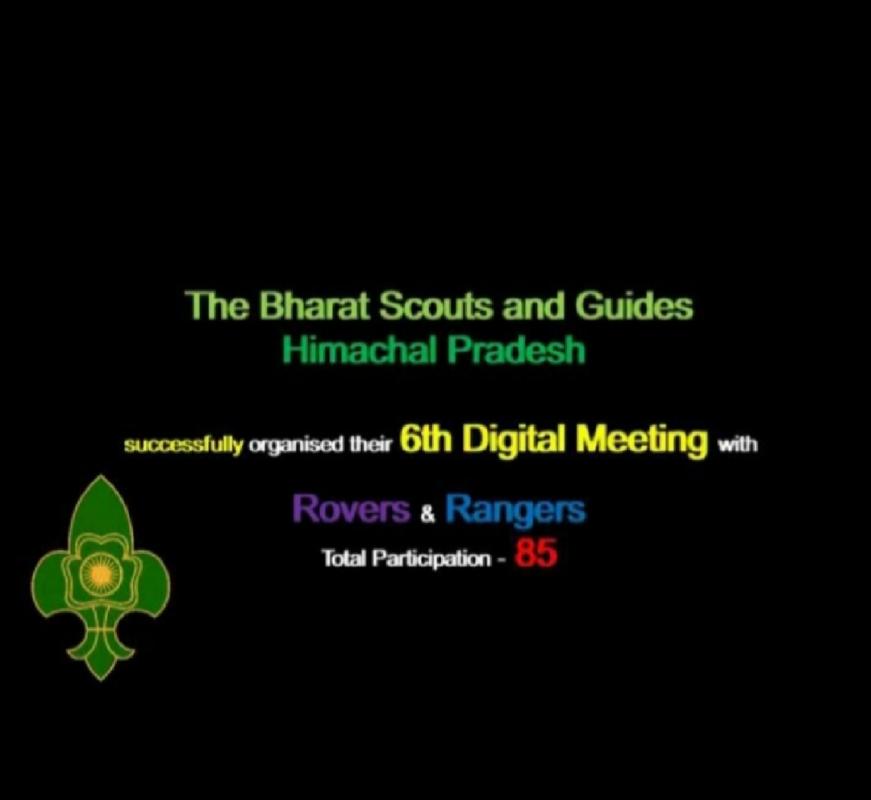 The Bharat Scouts and Guides
Himachal Pradesh

successfully organised their 6th Digital Meeting with

Rovers & Rangers
Total Participation - 85